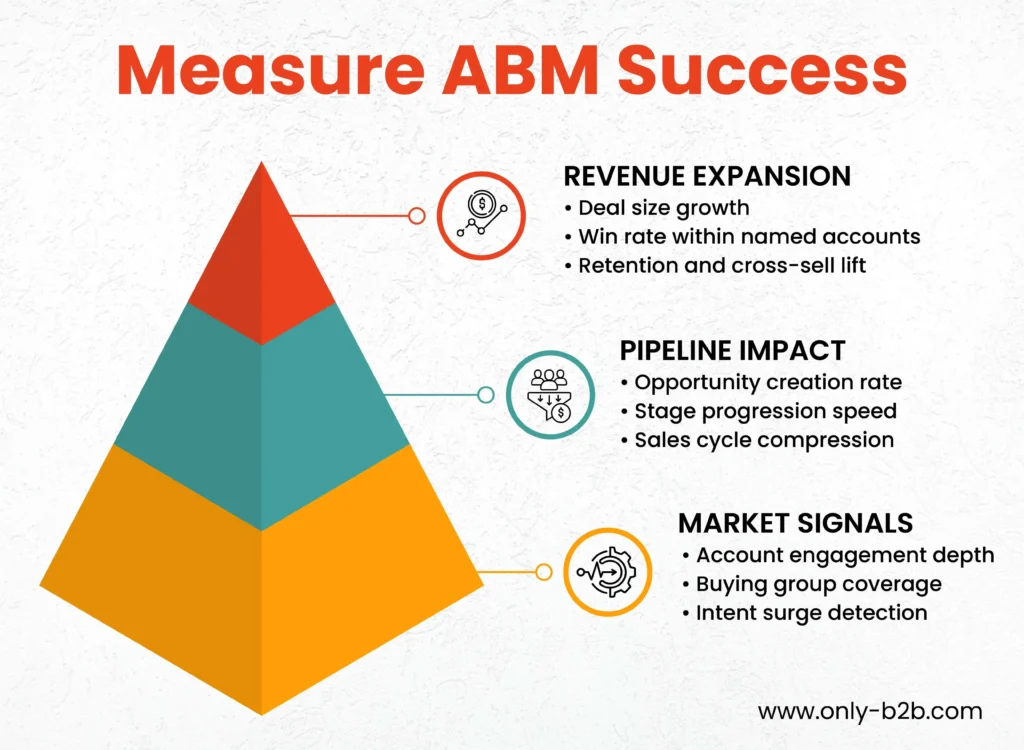 Measure ABM Success

REVENUE EXPANSION
• Deal size growth
• Win rate within named accounts
• Retention and cross-sell lift

PIPELINE IMPACT
• Opportunity creation rate
• Stage progression speed
• Sales cycle compression

MARKET SIGNALS
• Account engagement depth
• Buying group coverage
• Intent surge detection

www.only-b2b.com